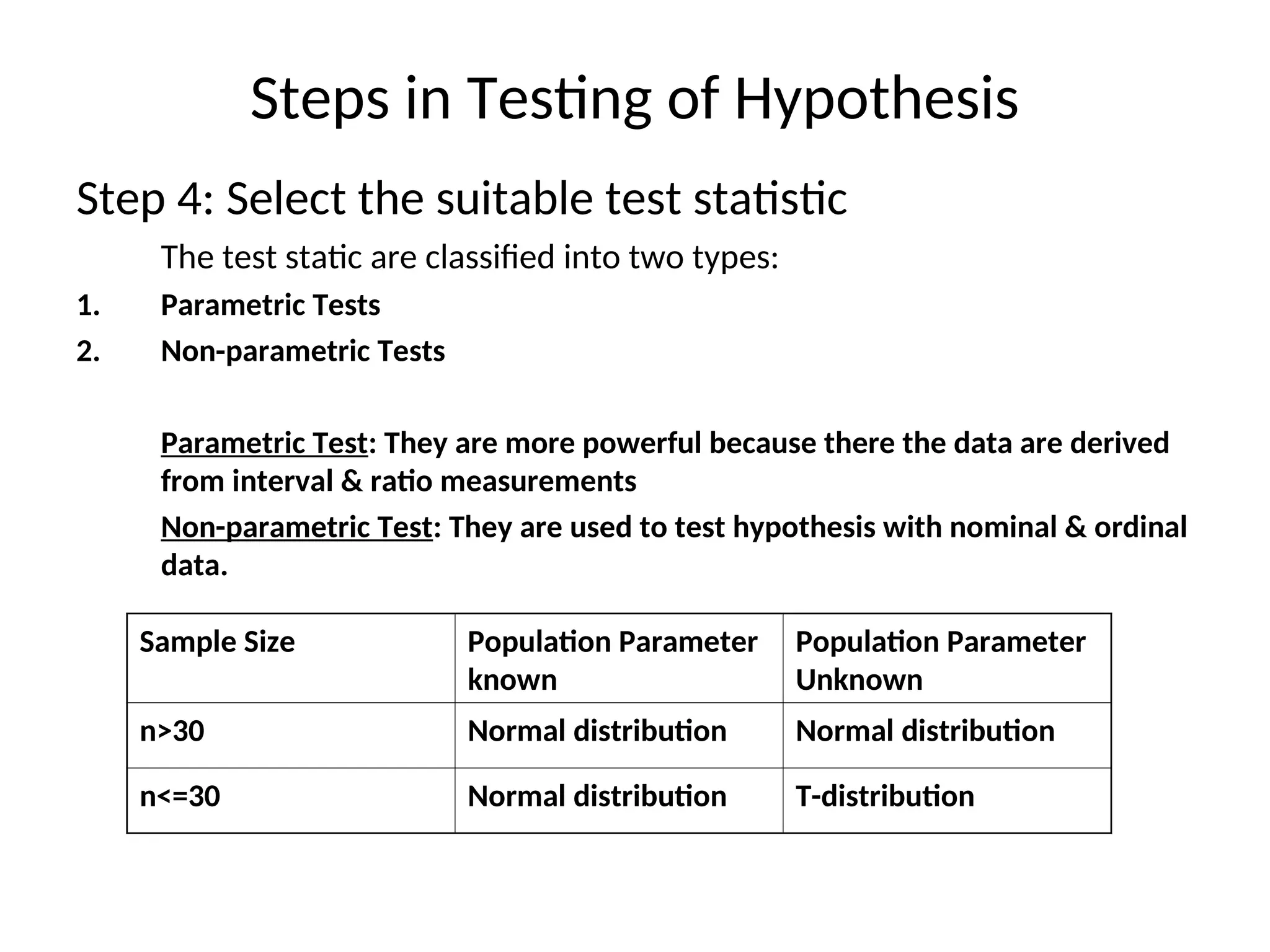 Steps in Testing of Hypothesis

Step 4: Select the suitable test statistic

The test static are classified into two types:

1. Parametric Tests
2. Non-parametric Tests

Parametric Test: They are more powerful because there the data are derived from interval & ratio measurements

Non-parametric Test: They are used to test hypothesis with nominal & ordinal data.

| Sample Size | Population Parameter known | Population Parameter Unknown |
|---|---|---|
| n>30 | Normal distribution | Normal distribution |
| n<=30 | Normal distribution | T-distribution |